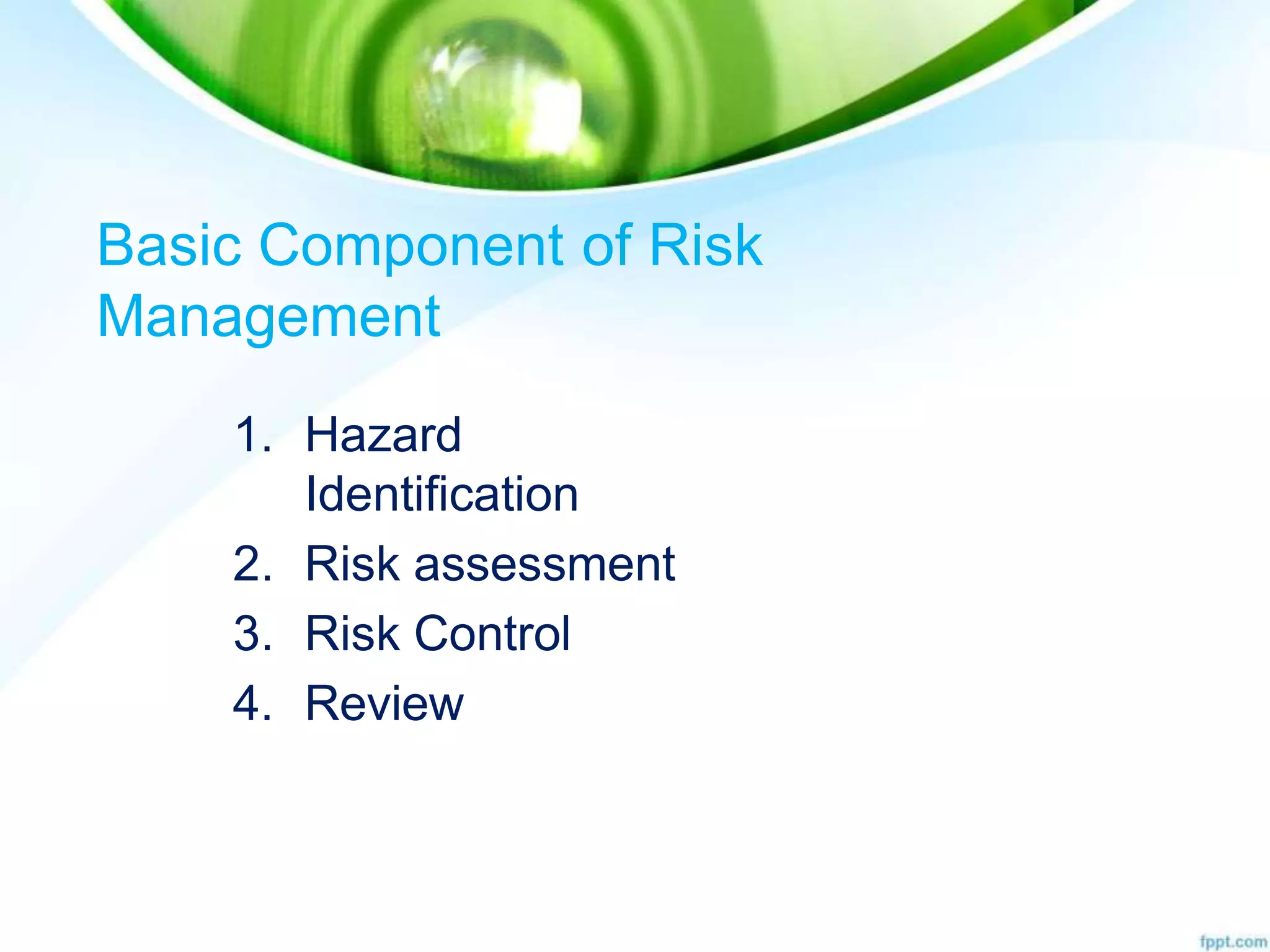 Basic Component of Risk Management

1. Hazard Identification
2. Risk assessment
3. Risk Control
4. Review

fppt.com